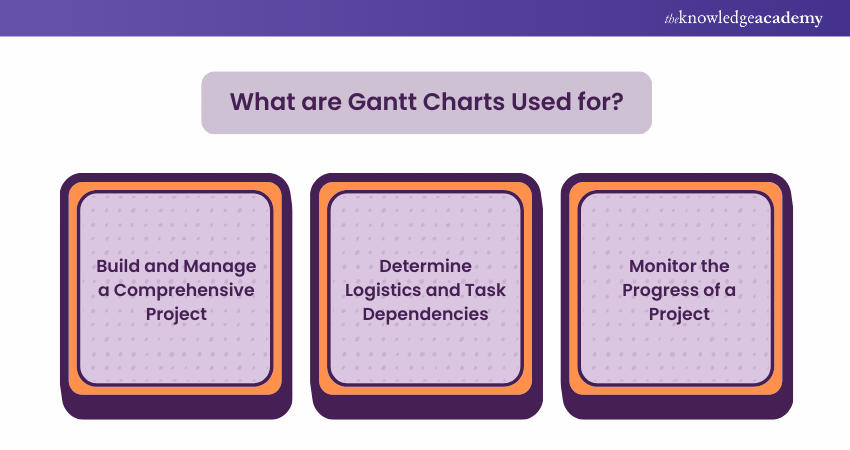 theknowledgeacademy

What are Gantt Charts Used for?

Build and Manage a Comprehensive Project

Determine Logistics and Task Dependencies

Monitor the Progress of a Project